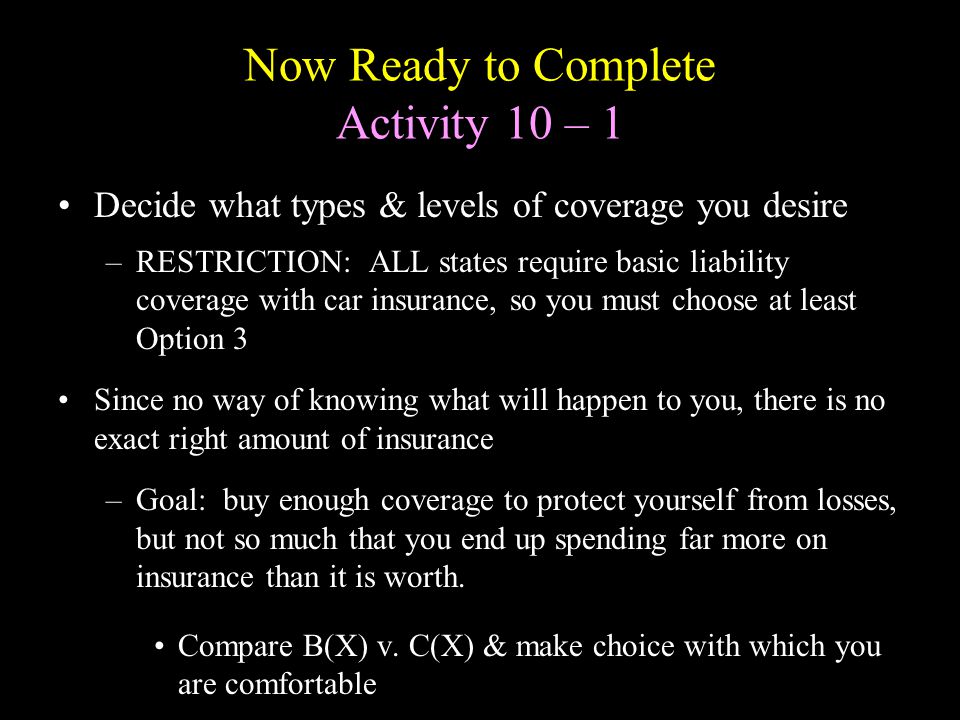 Now Ready to Complete
Activity 10 – 1

• Decide what types & levels of coverage you desire
– RESTRICTION: ALL states require basic liability coverage with car insurance, so you must choose at least Option 3

• Since no way of knowing what will happen to you, there is no exact right amount of insurance
– Goal: buy enough coverage to protect yourself from losses, but not so much that you end up spending far more on insurance than it is worth.
• Compare B(X) v. C(X) & make choice with which you are comfortable